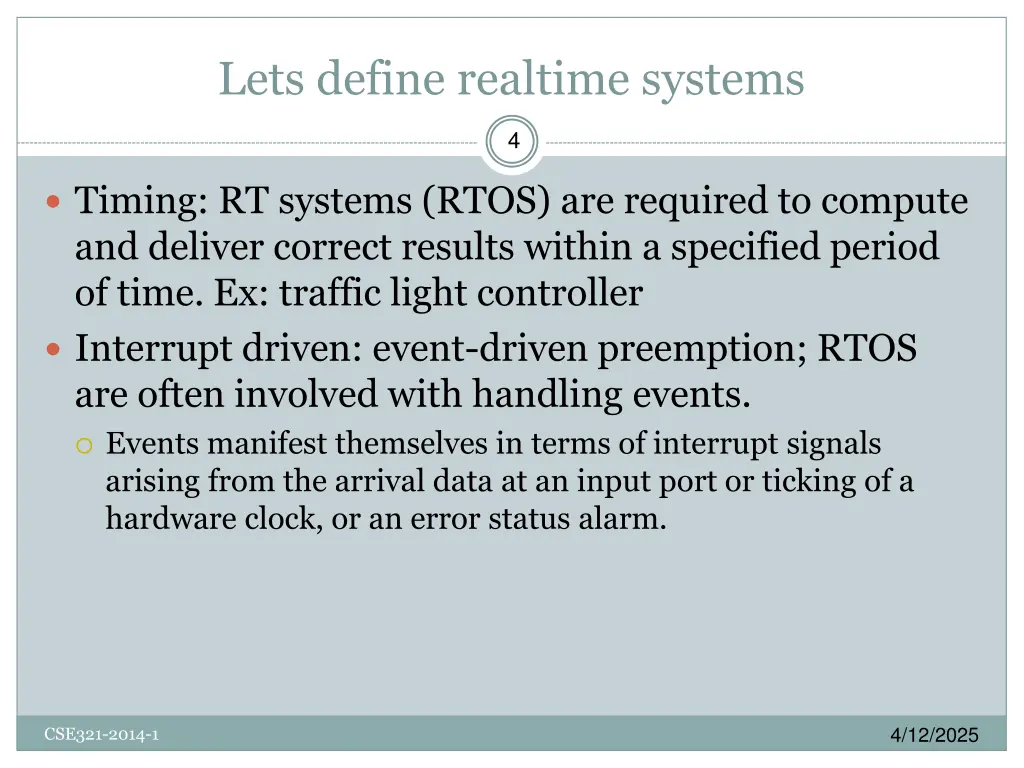 Lets define realtime systems

4

Timing: RT systems (RTOS) are required to compute and deliver correct results within a specified period of time. Ex: traffic light controller

Interrupt driven: event-driven preemption; RTOS are often involved with handling events.

Events manifest themselves in terms of interrupt signals arising from the arrival data at an input port or ticking of a hardware clock, or an error status alarm.

CSE321-2014-1

4/12/2025